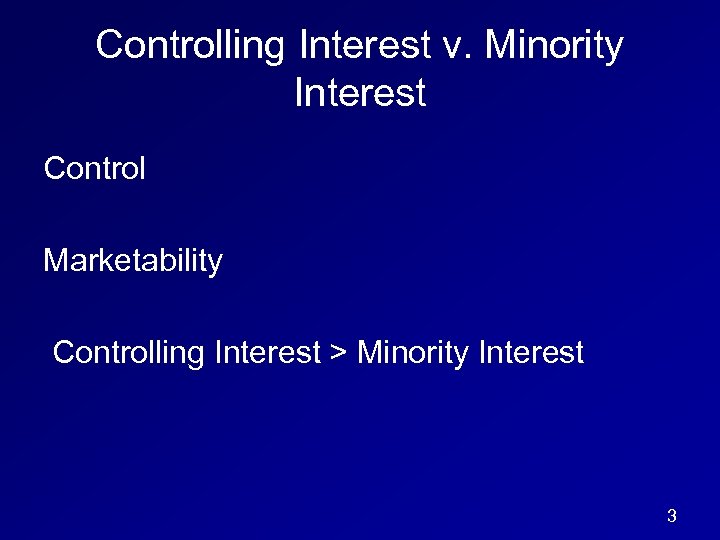 Controlling Interest v. Minority Interest

Control

Marketability

Controlling Interest > Minority Interest

3